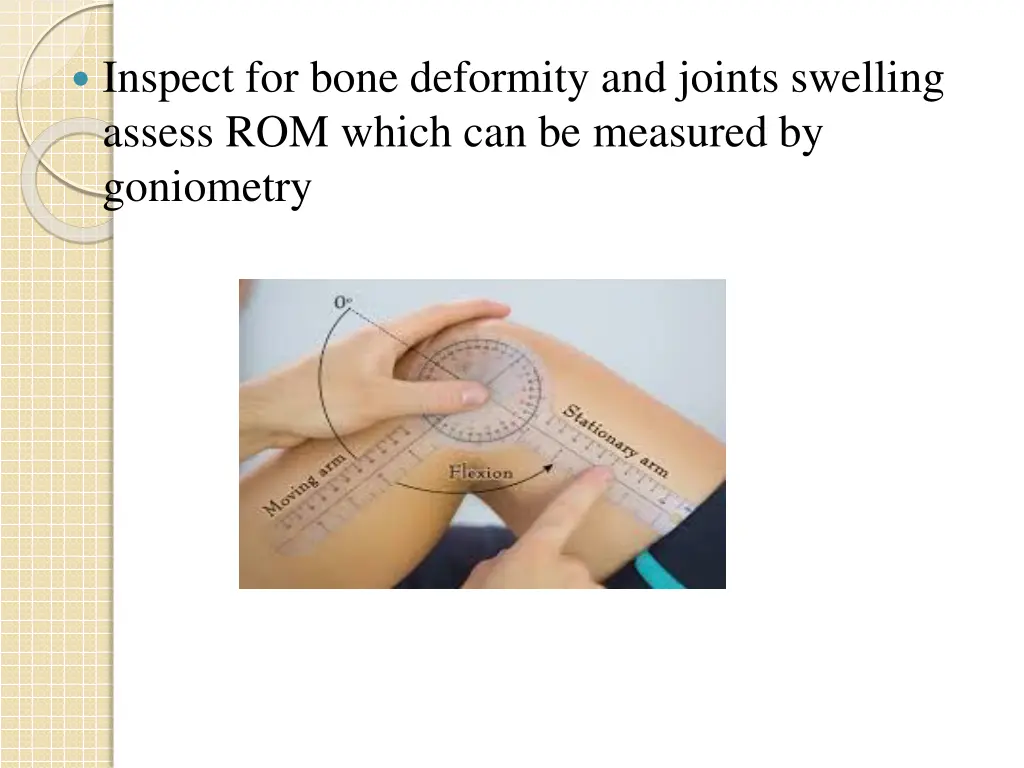 Inspect for bone deformity and joints swelling assess ROM which can be measured by goniometry

0°

Moving arm

Flexion

Stationary arm